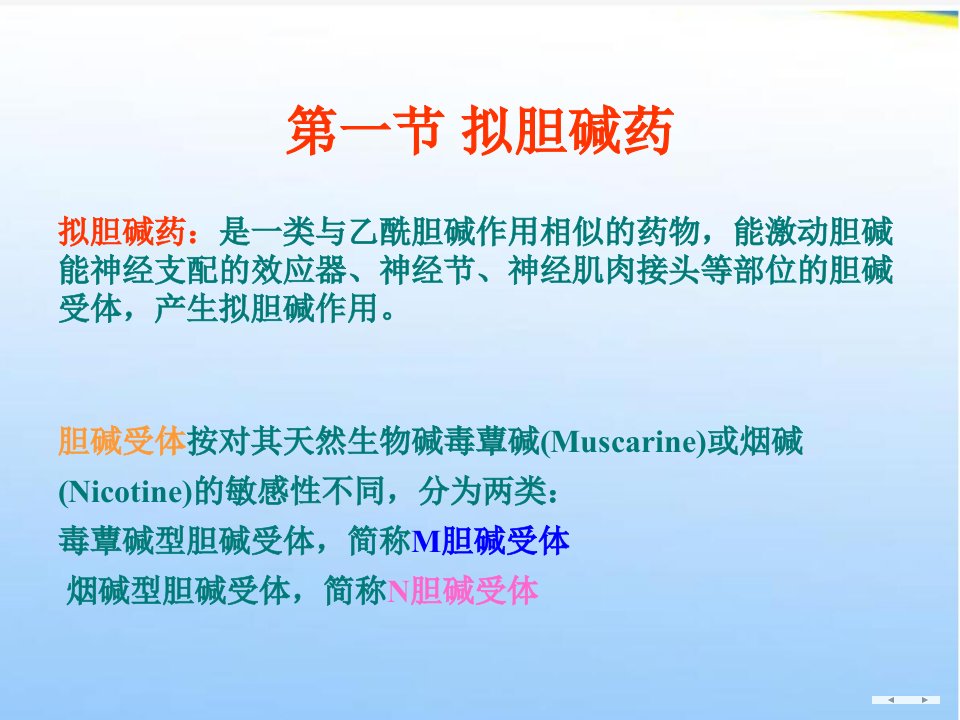 第一节 拟胆碱药

拟胆碱药：是一类与乙酰胆碱作用相似的药物，能激动胆碱能神经支配的效应器、神经节、神经肌肉接头等部位的胆碱受体，产生拟胆碱作用。

胆碱受体按对其天然生物碱毒蕈碱(Muscarine)或烟碱(Nicotine)的敏感性不同，分为两类：
毒蕈碱型胆碱受体，简称M胆碱受体
烟碱型胆碱受体，简称N胆碱受体